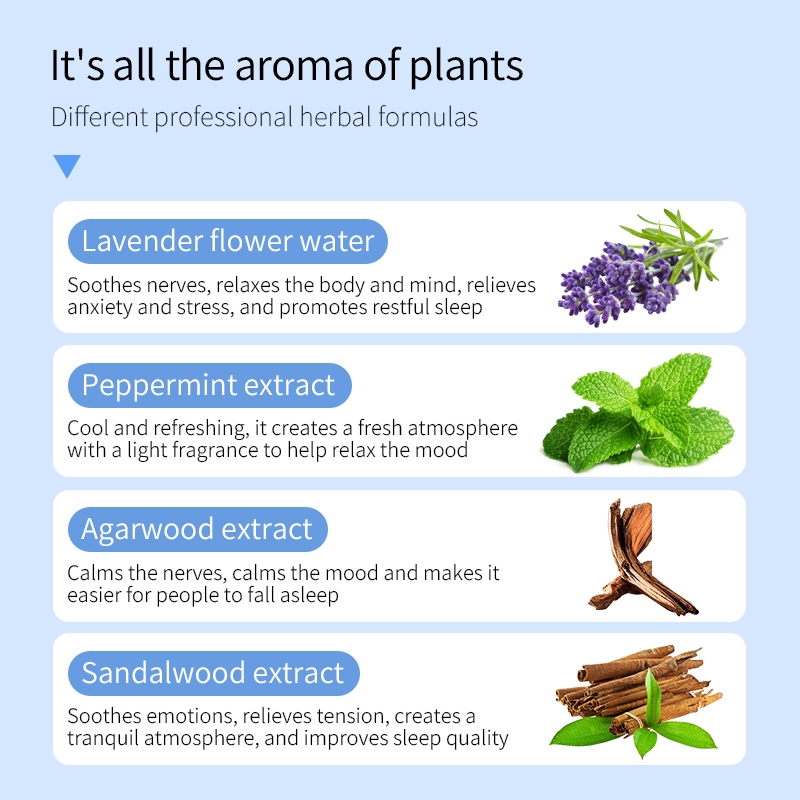 It's all the aroma of plants

Different professional herbal formulas

Lavender flower water

Soothes nerves, relaxes the body and mind, relieves anxiety and stress, and promotes restful sleep

Peppermint extract

Cool and refreshing, it creates a fresh atmosphere with a light fragrance to help relax the mood

Agarwood extract

Calms the nerves, calms the mood and makes it easier for people to fall asleep

Sandalwood extract

Soothes emotions, relieves tension, creates a tranquil atmosphere, and improves sleep quality